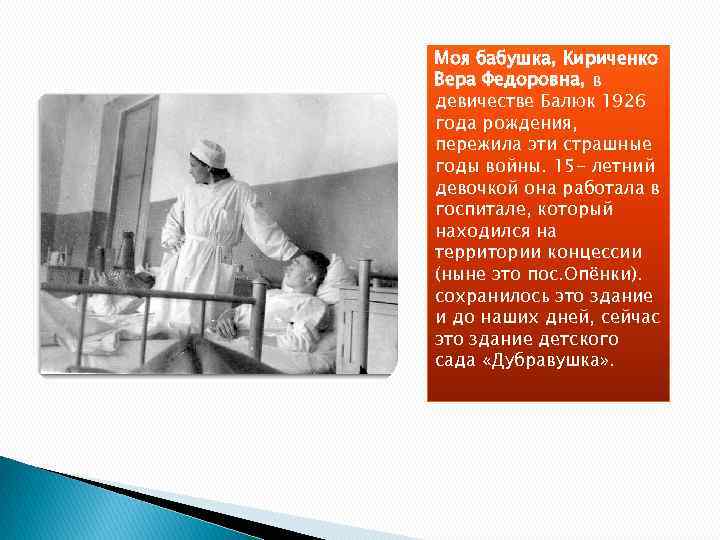 Моя бабушка, Кириченко Вера Федоровна, в девичестве Балюк 1926 года рождения, пережила эти страшные годы войны. 15- летний девочкой она работала в госпитале, который находился на территории концессии (ныне это пос.Опёнки). сохранилось это здание и до наших дней, сейчас это здание детского сада «Дубравушка».